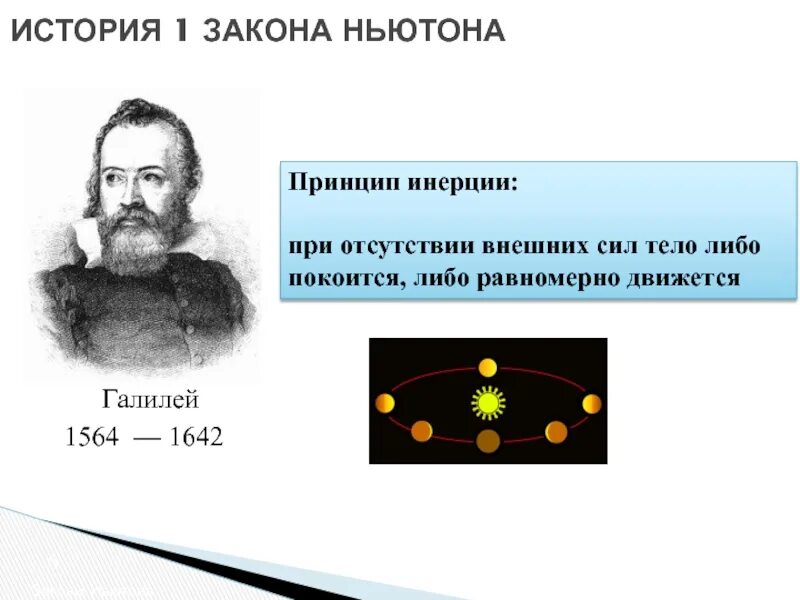 ИСТОРИЯ 1 ЗАКОНА НЬЮТОНА

Принцип инерции:

при отсутствии внешних сил тело либо покоится, либо равномерно движется

Галилей
1564 — 1642